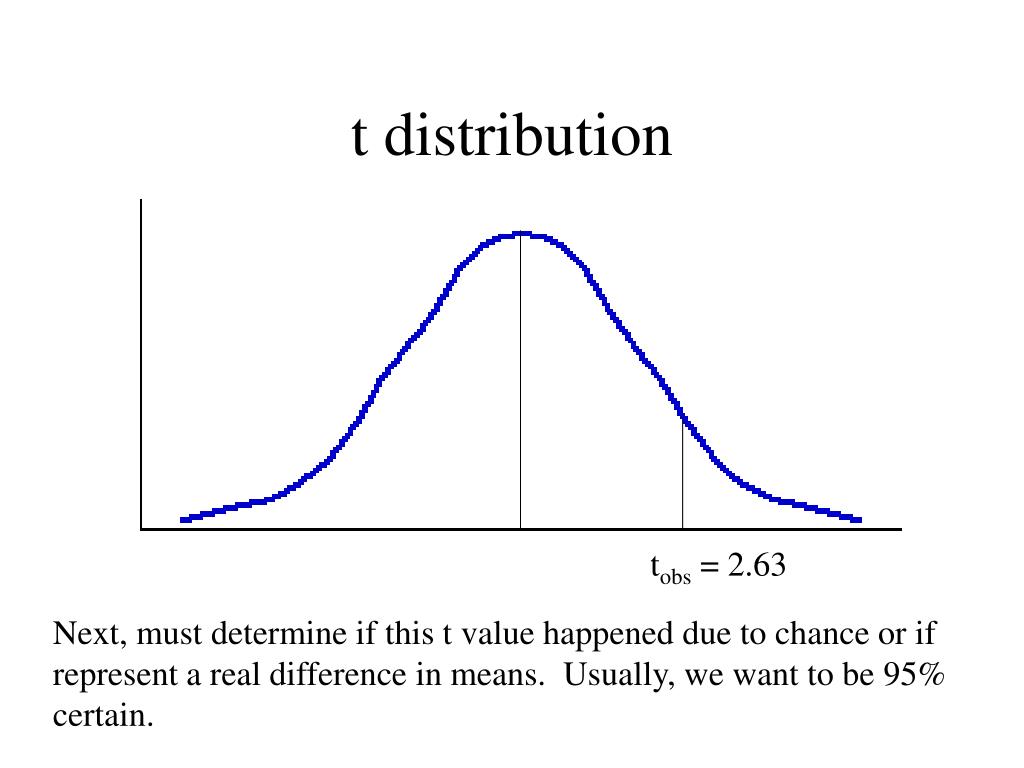 t distribution

$t_{obs} = 2.63$

Next, must determine if this t value happened due to chance or if represent a real difference in means.  Usually, we want to be 95% certain.